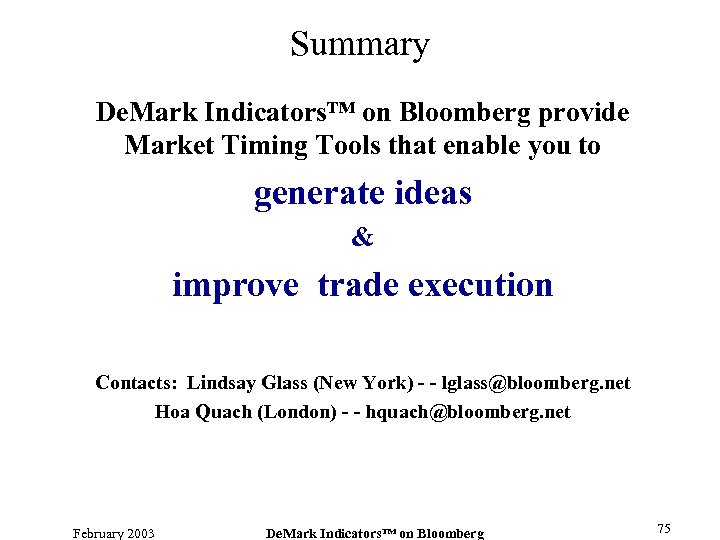 Summary

DeMark Indicators™ on Bloomberg provide Market Timing Tools that enable you to

generate ideas

&

improve trade execution

Contacts: Lindsay Glass (New York) - - lglass@bloomberg.net

Hoa Quach (London) - - hquach@bloomberg.net

February 2003

DeMark Indicators™ on Bloomberg

75